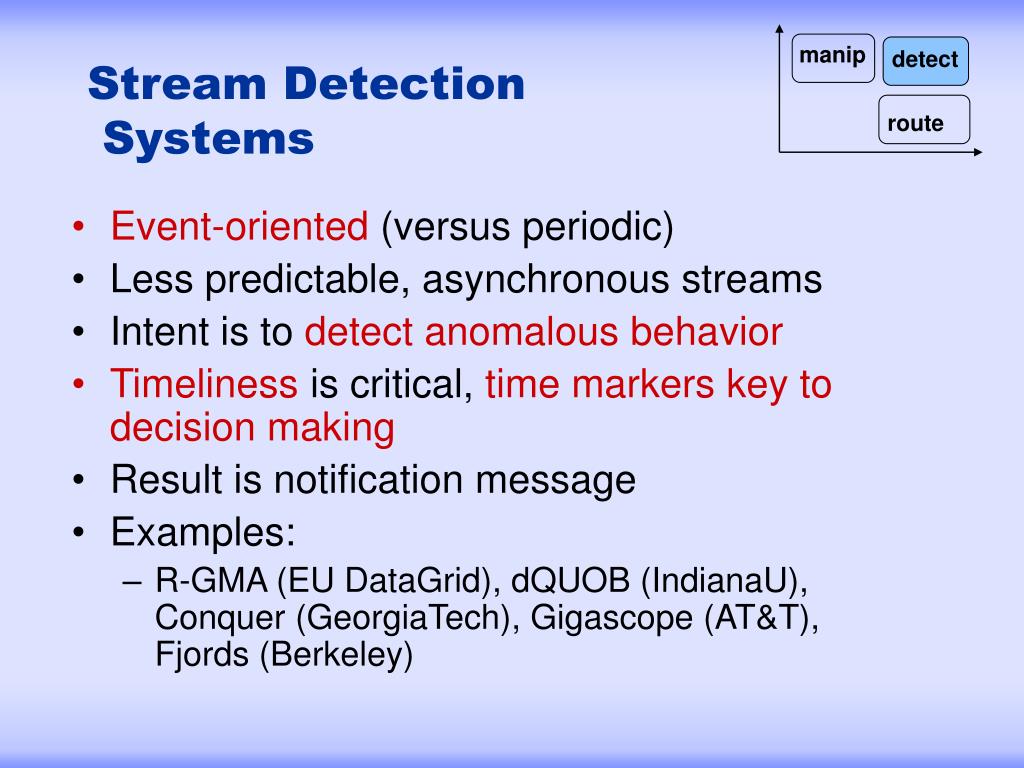 Stream Detection Systems

manip
detect
route

• Event-oriented (versus periodic)
• Less predictable, asynchronous streams
• Intent is to detect anomalous behavior
• Timeliness is critical, time markers key to decision making
• Result is notification message
• Examples:
– R-GMA (EU DataGrid), dQUOB (IndianaU), Conquer (GeorgiaTech), Gigascope (AT&T), Fjords (Berkeley)